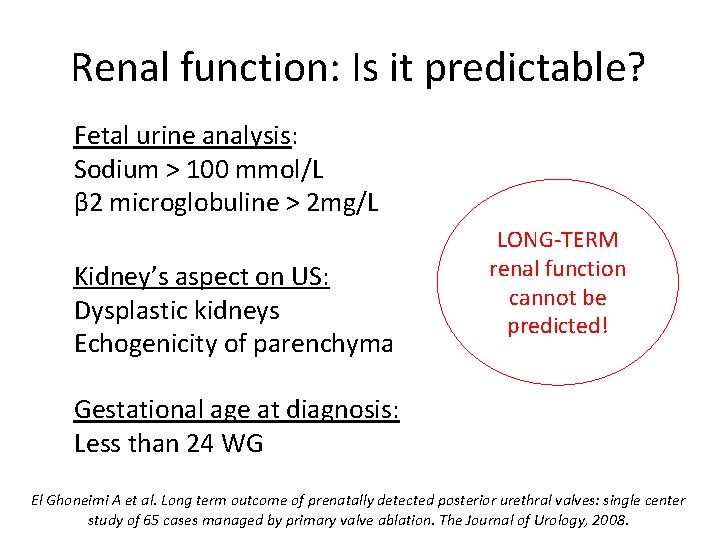 Renal function: Is it predictable?

Fetal urine analysis:
Sodium > 100 mmol/L
β2 microglobuline > 2mg/L

Kidney's aspect on US:
Dysplastic kidneys
Echogenicity of parenchyma

Gestational age at diagnosis:
Less than 24 WG

LONG-TERM renal function cannot be predicted!

El Ghoneimi A et al. Long term outcome of prenatally detected posterior urethral valves: single center study of 65 cases managed by primary valve ablation. The Journal of Urology, 2008.